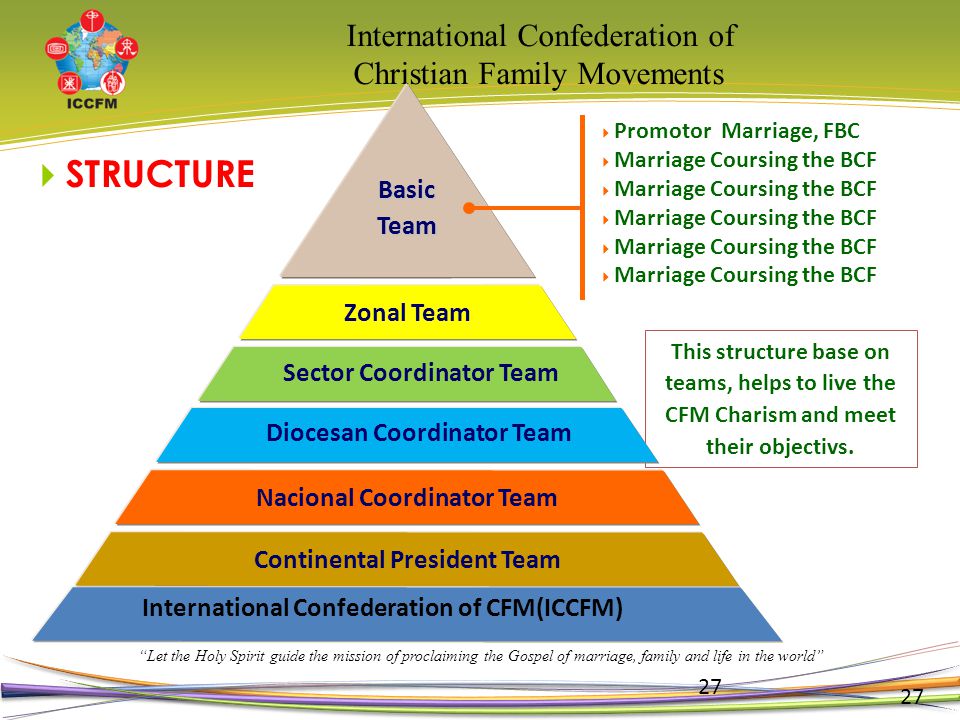 ICCFM

International Confederation of Christian Family Movements

STRUCTURE

Basic Team

Promotor Marriage, FBC
Marriage Coursing the BCF
Marriage Coursing the BCF
Marriage Coursing the BCF
Marriage Coursing the BCF
Marriage Coursing the BCF

Zonal Team

Sector Coordinator Team

Diocesan Coordinator Team

Nacional Coordinator Team

Continental President Team

International Confederation of CFM(ICCFM)

This structure base on teams, helps to live the CFM Charism and meet their objectivs.

"Let the Holy Spirit guide the mission of proclaiming the Gospel of marriage, family and life in the world"

27

27